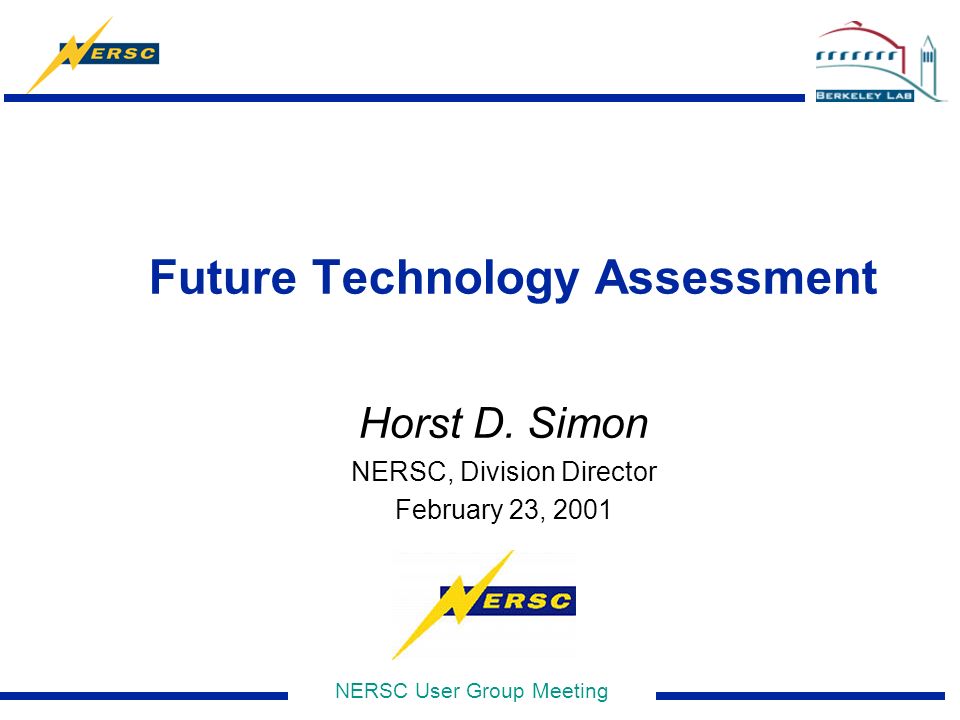 NERSC

BERKELEY LAB

Future Technology Assessment

Horst D. Simon

NERSC, Division Director

February 23, 2001

NERSC

NERSC User Group Meeting